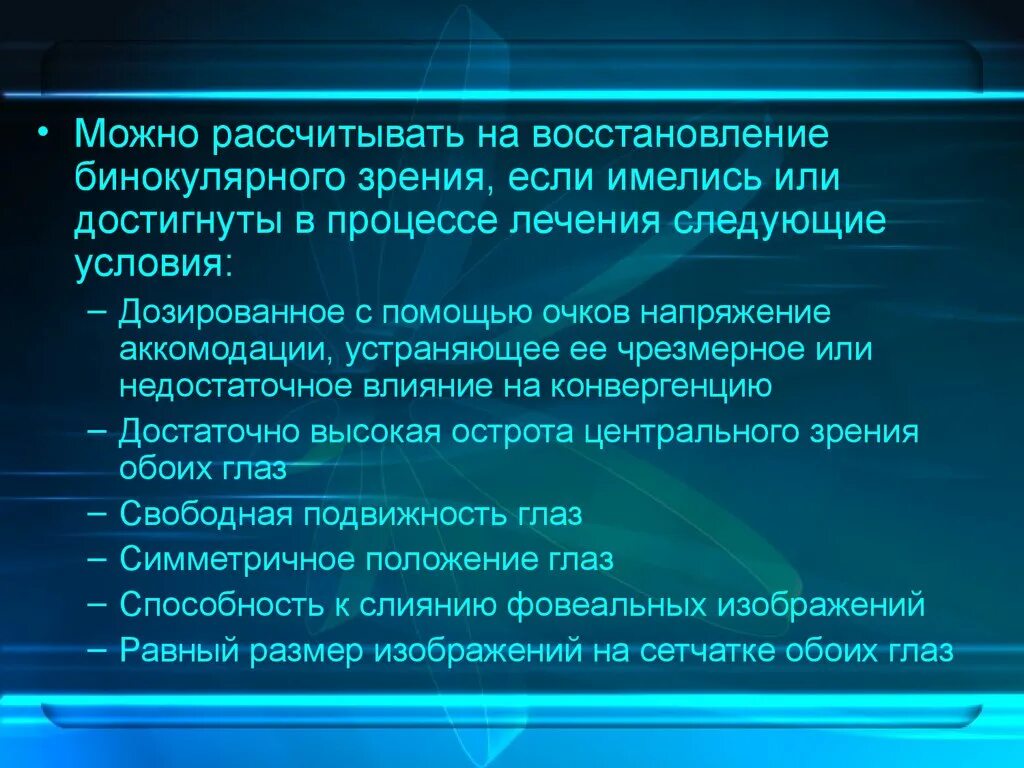 • Можно рассчитывать на восстановление бинокулярного зрения, если имелись или достигнуты в процессе лечения следующие условия:

– Дозированное с помощью очков напряжение аккомодации, устраняющее ее чрезмерное или недостаточное влияние на конвергенцию
– Достаточно высокая острота центрального зрения обоих глаз
– Свободная подвижность глаз
– Симметричное положение глаз
– Способность к слиянию фовеальных изображений
– Равный размер изображений на сетчатке обоих глаз